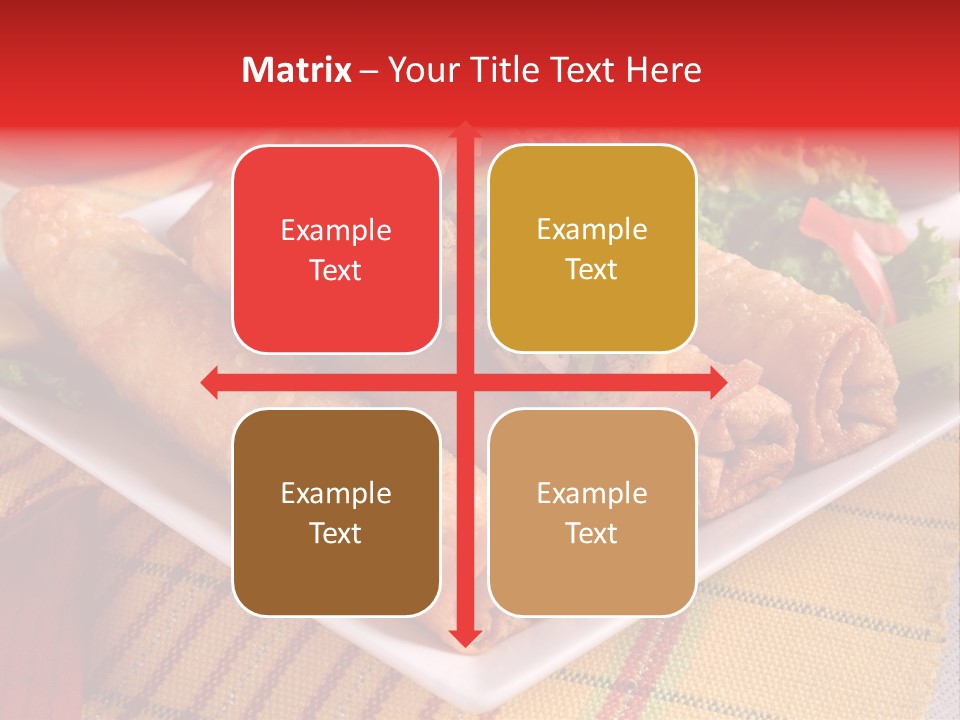 Matrix – Your Title Text Here

Example Text

Example Text

Example Text

Example Text